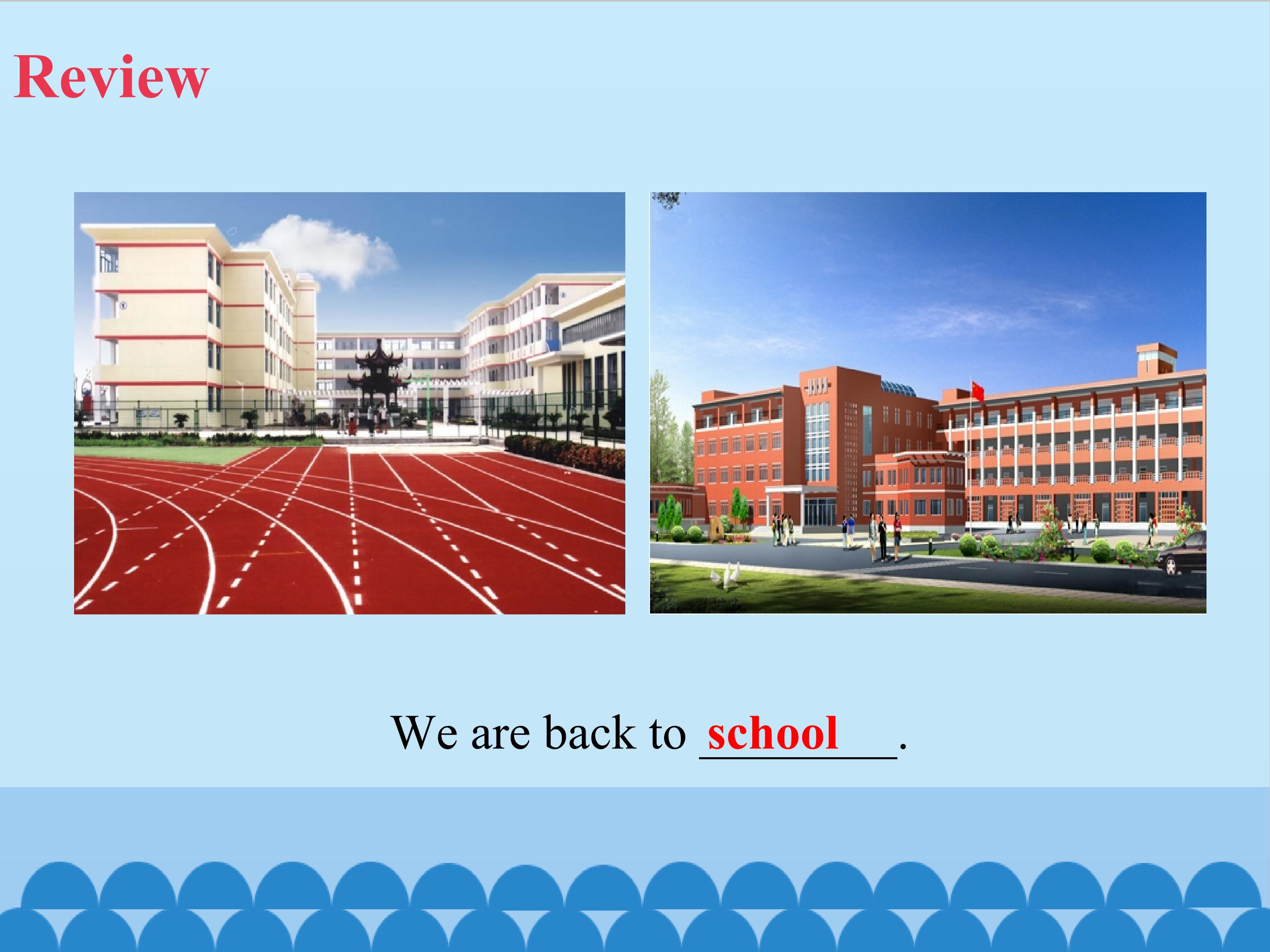 Review

We are back to school.